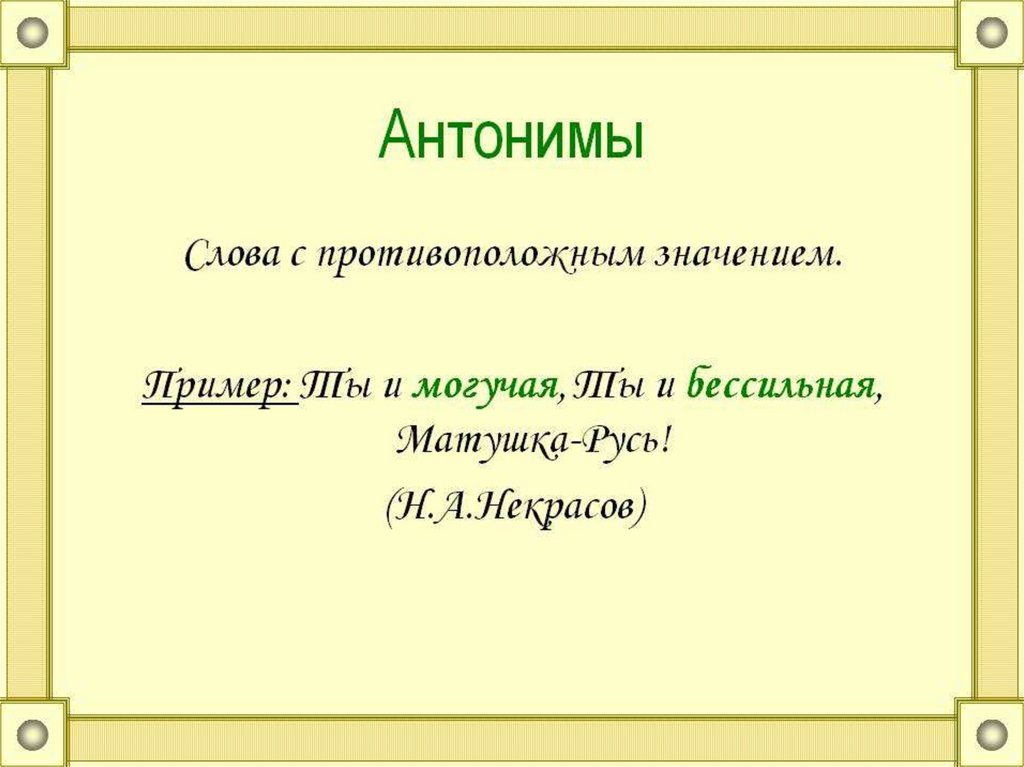 Антонимы

Слова с противоположным значением.

Пример: Ты и могучая, Ты и бессильная, Матушка-Русь!

(Н.А.Некрасов)